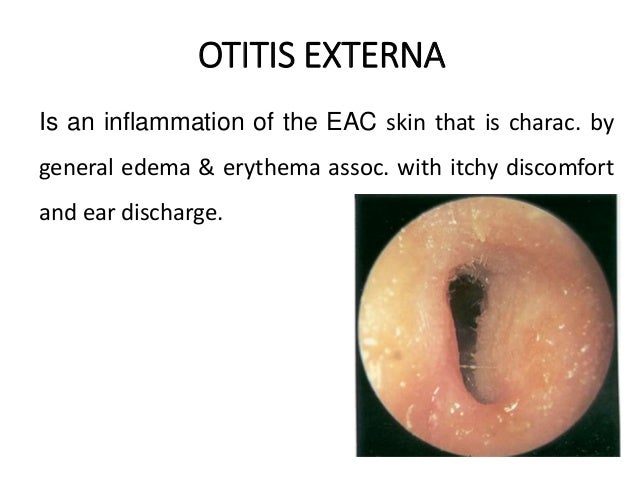 OTITIS EXTERNA

Is an inflammation of the EAC skin that is charac. by general edema & erythema assoc. with itchy discomfort and ear discharge.